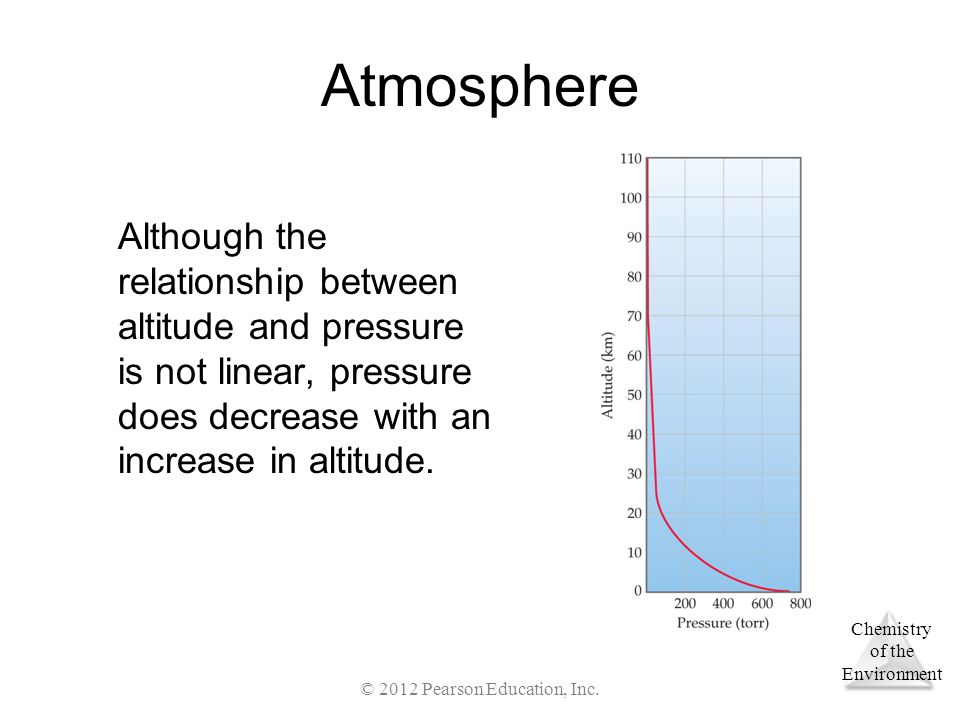 Atmosphere

Although the relationship between altitude and pressure is not linear, pressure does decrease with an increase in altitude.

110
100
90
80
70
60
50
40
30
20
10
0
Altitude (km)
200 400 600 800
Pressure (torr)

Chemistry of the Environment

© 2012 Pearson Education, Inc.